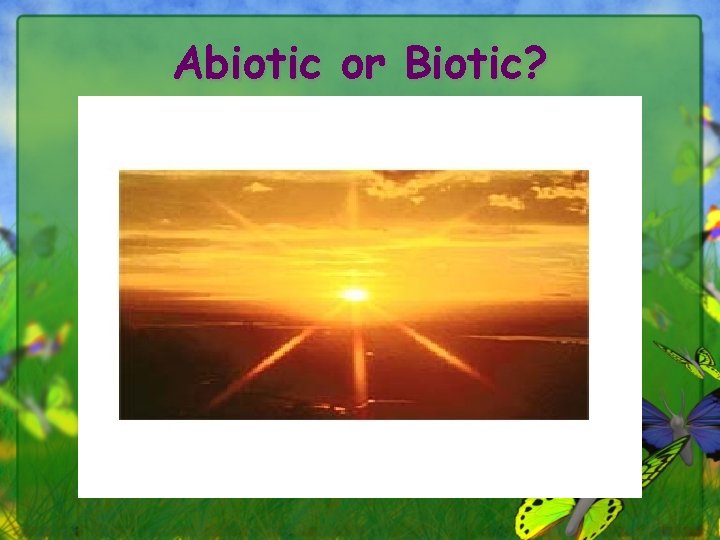 Abiotic or Biotic?